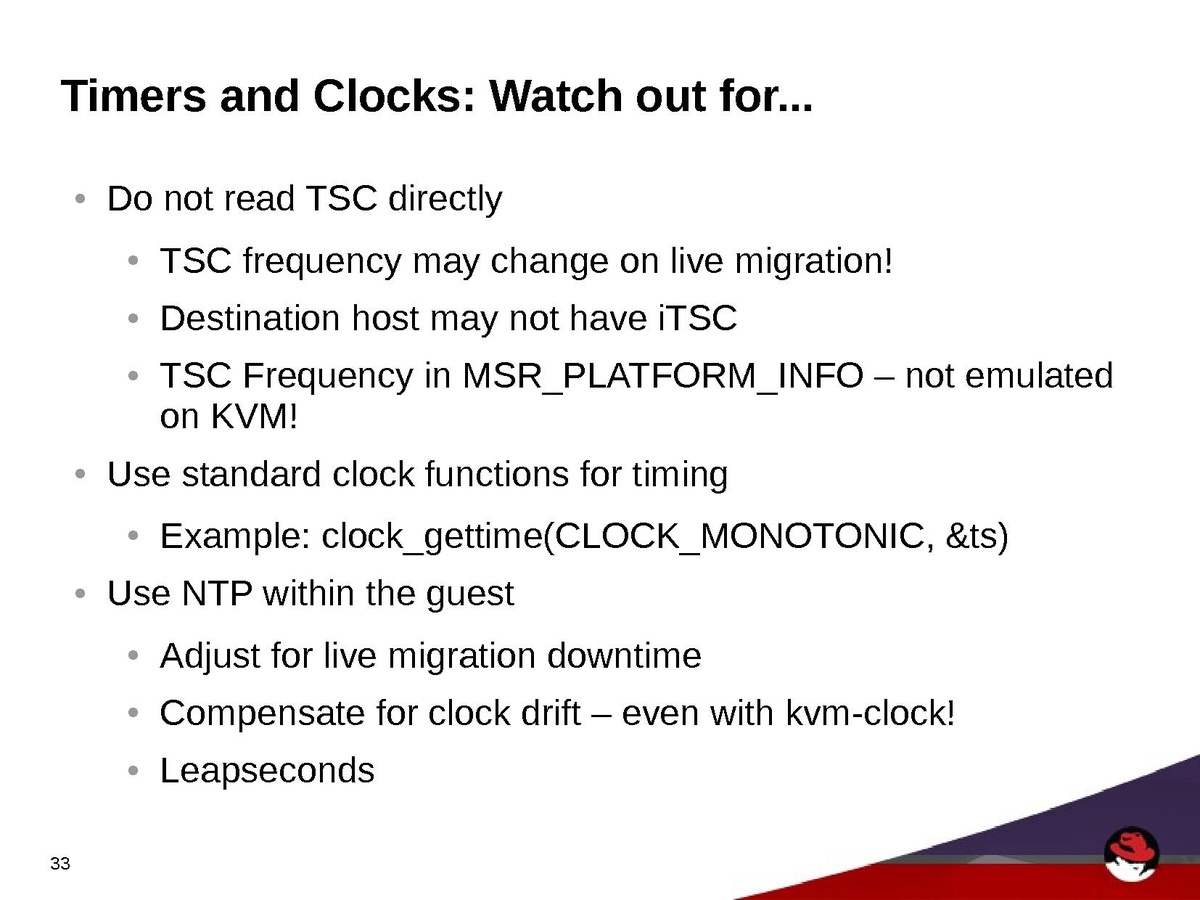 Timers and Clocks: Watch out for...

• Do not read TSC directly

• TSC frequency may change on live migration!

• Destination host may not have iTSC

• TSC Frequency in MSR_PLATFORM_INFO – not emulated on KVM!

• Use standard clock functions for timing

• Example: clock_gettime(CLOCK_MONOTONIC, &ts)

• Use NTP within the guest

• Adjust for live migration downtime

• Compensate for clock drift – even with kvm-clock!

• Leapseconds

33